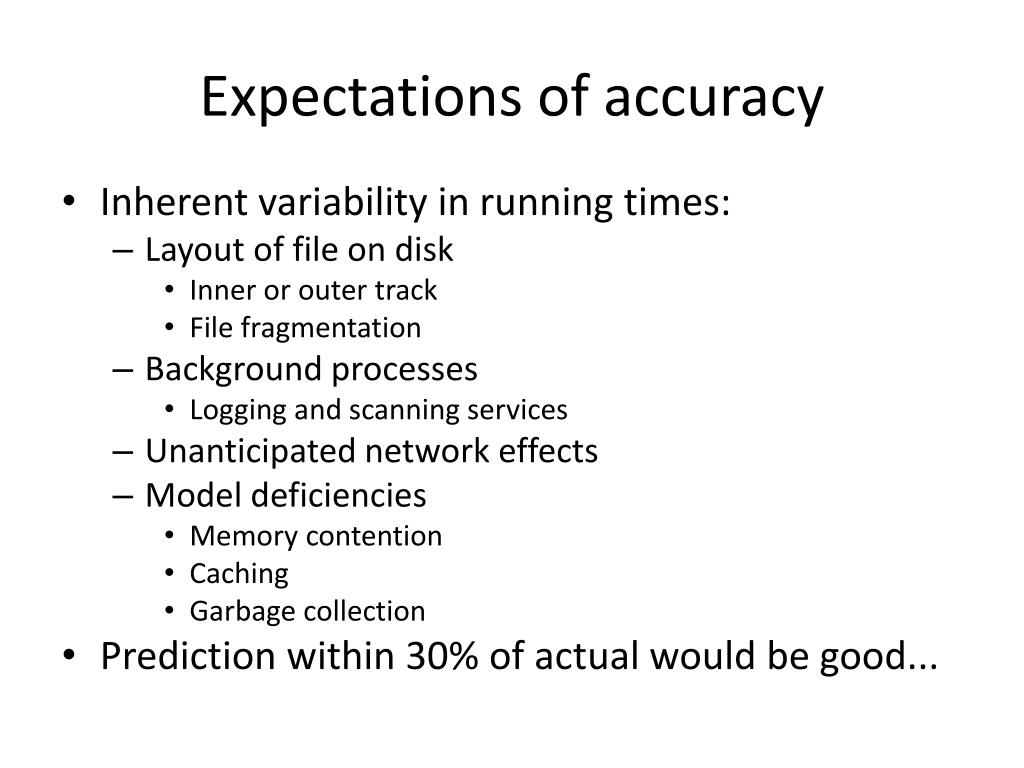 Expectations of accuracy

• Inherent variability in running times:
  – Layout of file on disk
    • Inner or outer track
    • File fragmentation
  – Background processes
    • Logging and scanning services
  – Unanticipated network effects
  – Model deficiencies
    • Memory contention
    • Caching
    • Garbage collection
• Prediction within 30% of actual would be good...